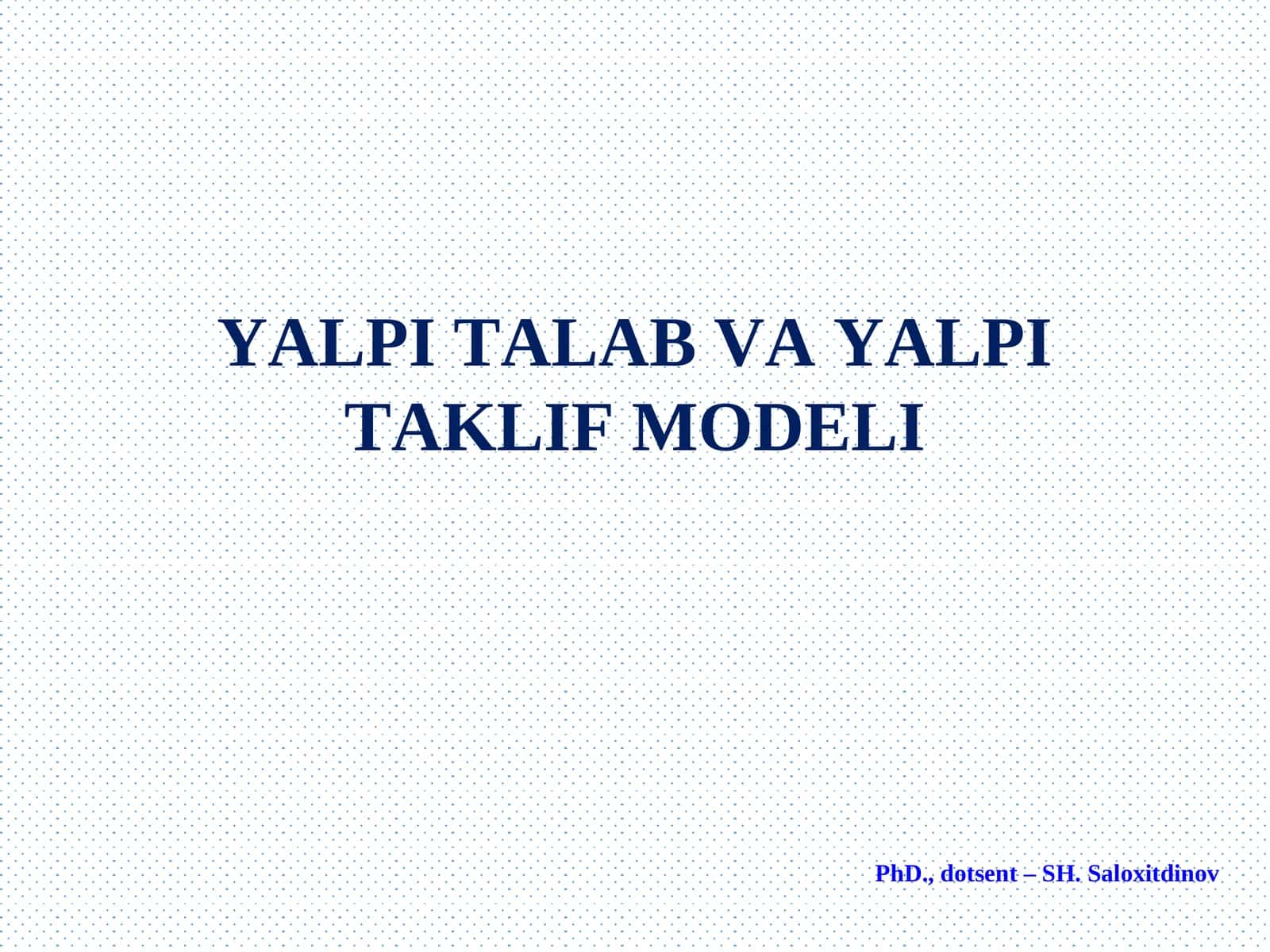 YALPI TALAB VA YALPI TAKLIF MODELI

PhD., dotsent – SH. Saloxitdinov